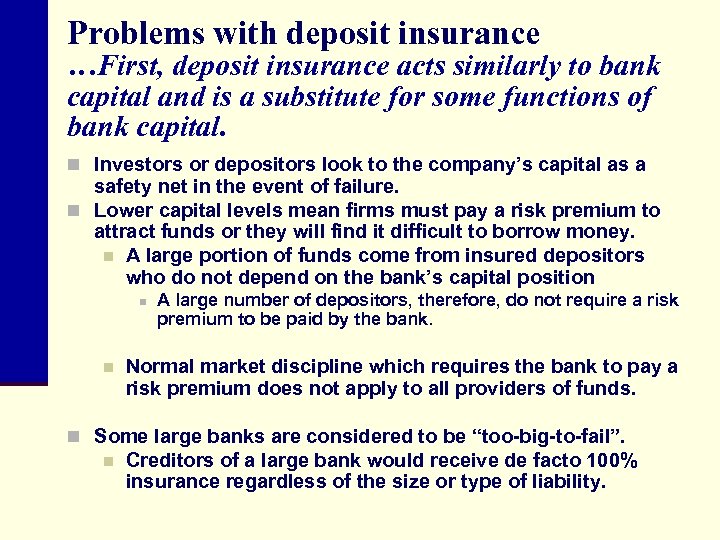 Problems with deposit insurance
…First, deposit insurance acts similarly to bank capital and is a substitute for some functions of bank capital.

Investors or depositors look to the company's capital as a safety net in the event of failure.

Lower capital levels mean firms must pay a risk premium to attract funds or they will find it difficult to borrow money.

A large portion of funds come from insured depositors who do not depend on the bank's capital position

A large number of depositors, therefore, do not require a risk premium to be paid by the bank.

Normal market discipline which requires the bank to pay a risk premium does not apply to all providers of funds.

Some large banks are considered to be "too-big-to-fail".

Creditors of a large bank would receive de facto 100% insurance regardless of the size or type of liability.